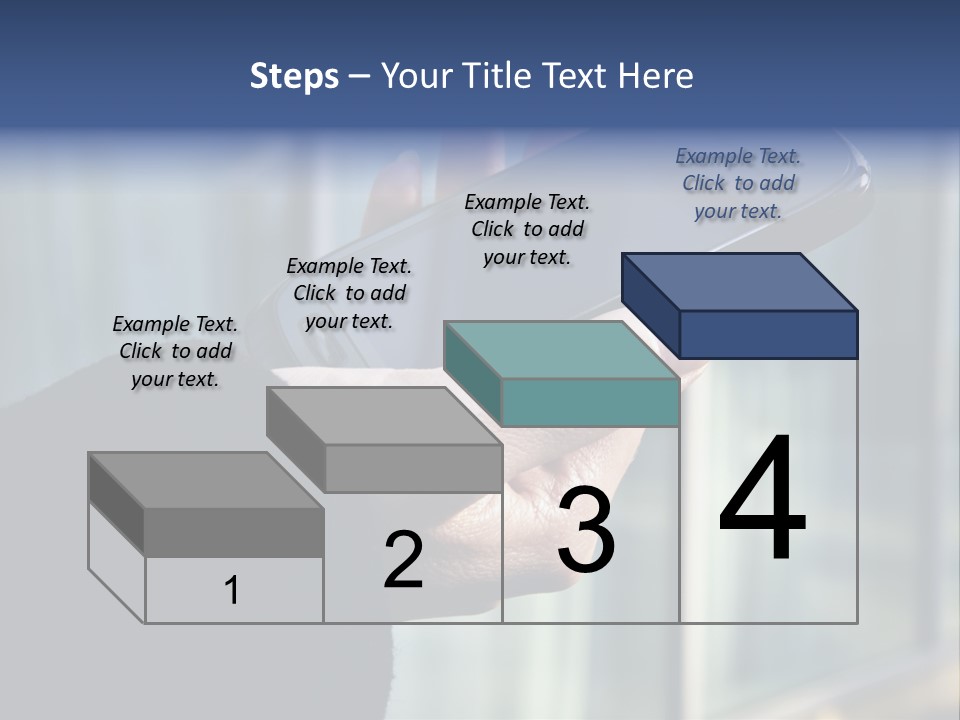 Steps – Your Title Text Here

Example Text. Click to add your text.

Example Text. Click to add your text.

Example Text. Click to add your text.

Example Text. Click to add your text.

1

2

3

4